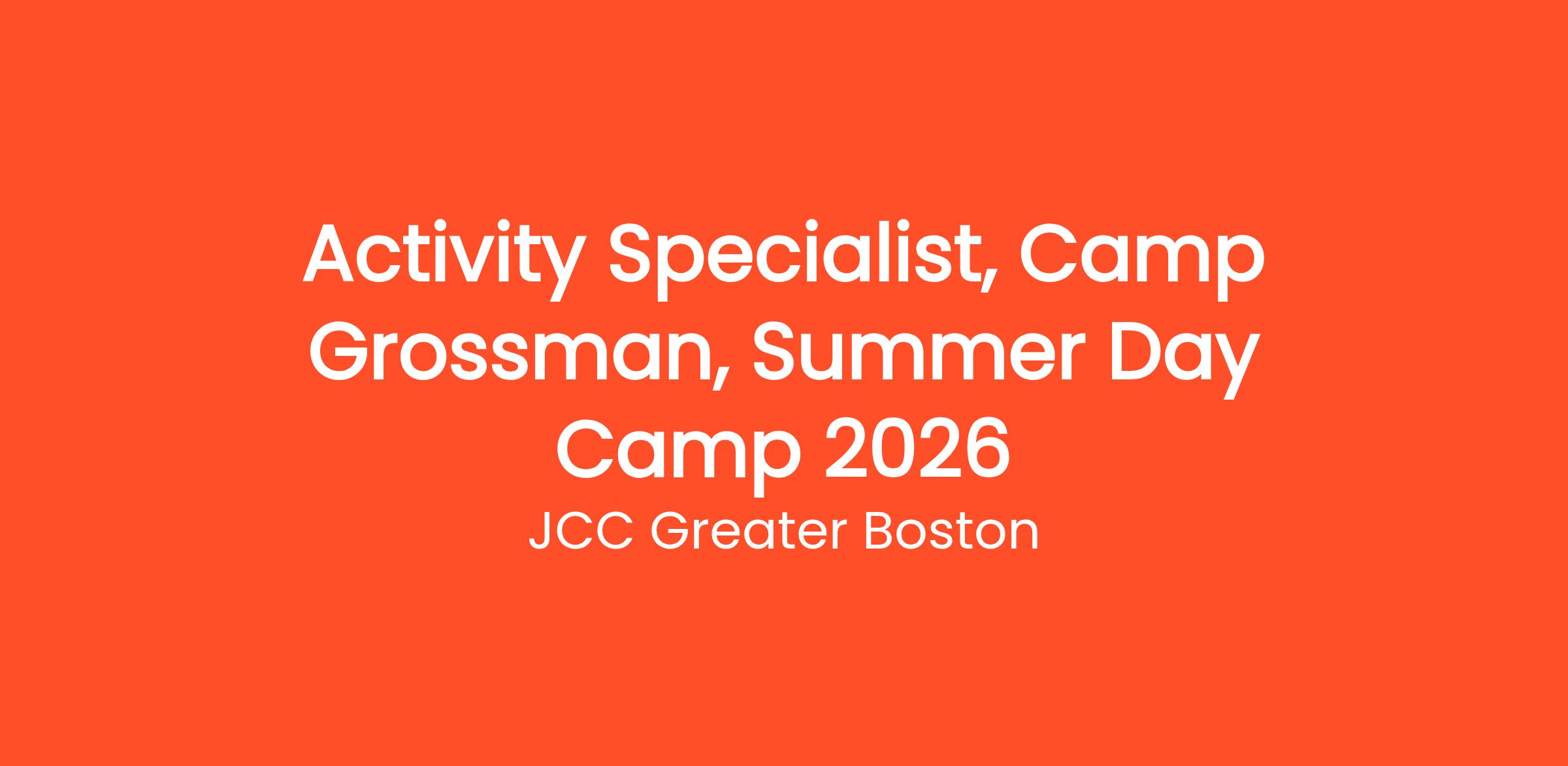 Activity Specialist, Camp Grossman, Summer Day Camp 2026

JCC Greater Boston